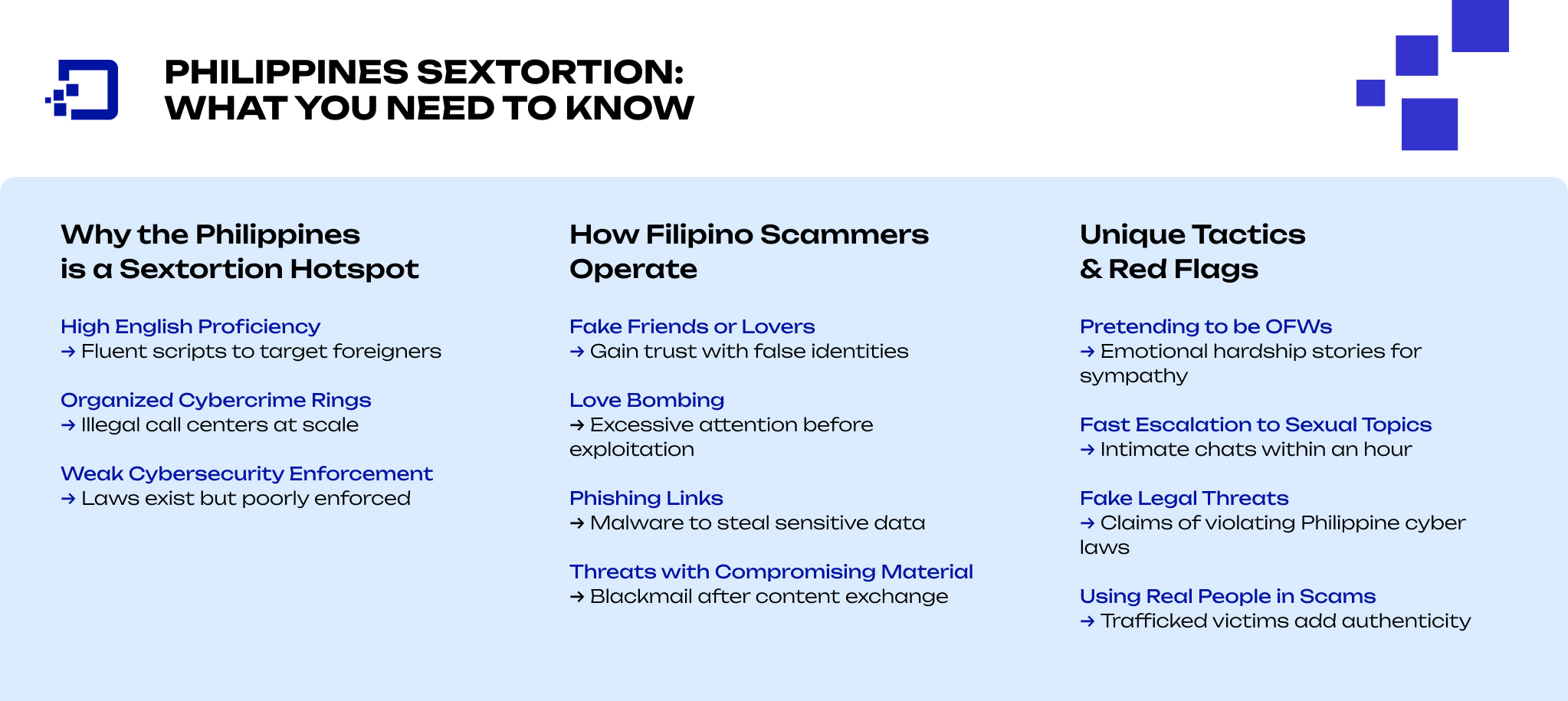 PHILIPPINES SEXTORTION:
WHAT YOU NEED TO KNOW

Why the Philippines is a Sextortion Hotspot

High English Proficiency
→ Fluent scripts to target foreigners

Organized Cybercrime Rings
→ Illegal call centers at scale

Weak Cybersecurity Enforcement
→ Laws exist but poorly enforced

How Filipino Scammers Operate

Fake Friends or Lovers
→ Gain trust with false identities

Love Bombing
→ Excessive attention before exploitation

Phishing Links
→ Malware to steal sensitive data

Threats with Compromising Material
→ Blackmail after content exchange

Unique Tactics & Red Flags

Pretending to be OFWs
→ Emotional hardship stories for sympathy

Fast Escalation to Sexual Topics
→ Intimate chats within an hour

Fake Legal Threats
→ Claims of violating Philippine cyber laws

Using Real People in Scams
→ Trafficked victims add authenticity